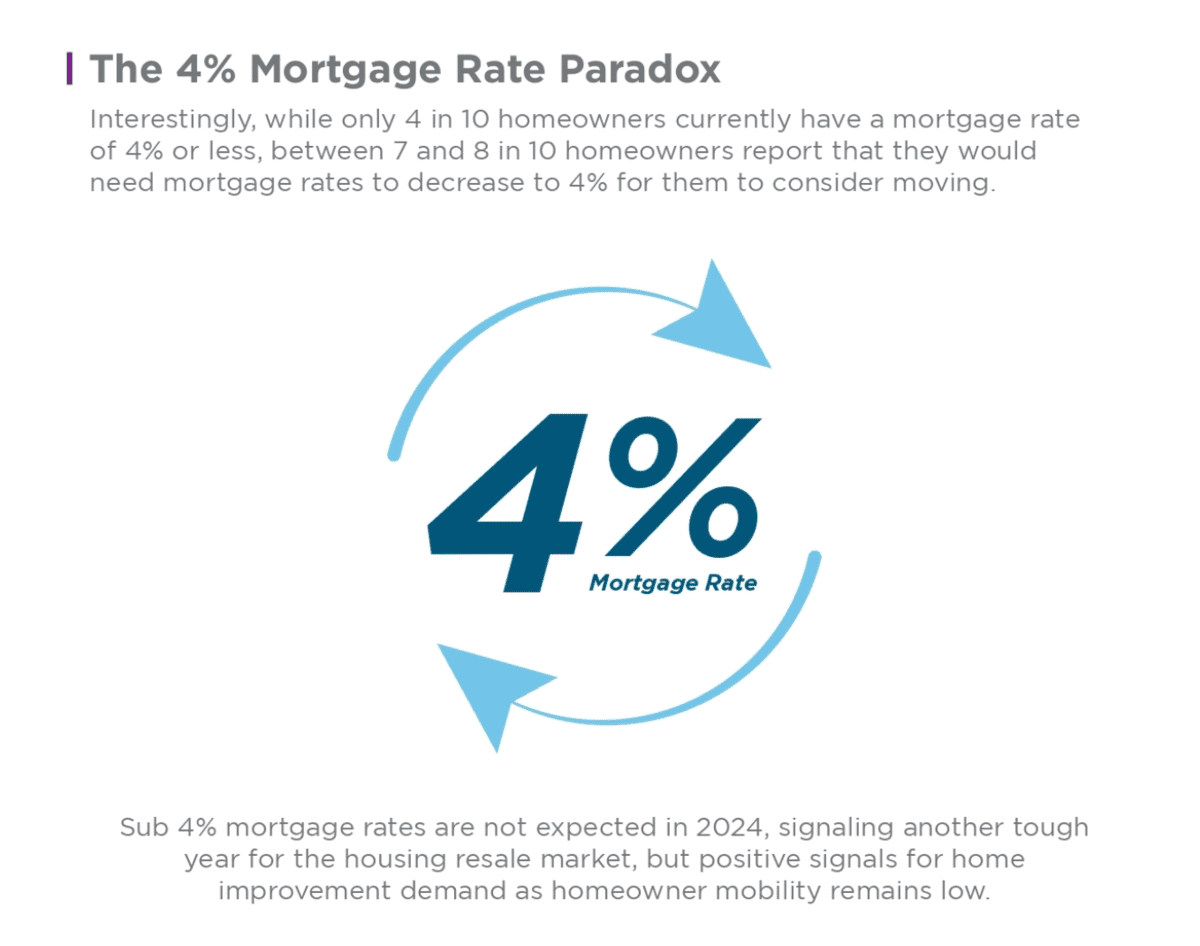 The 4% Mortgage Rate Paradox

Interestingly, while only 4 in 10 homeowners currently have a mortgage rate of 4% or less, between 7 and 8 in 10 homeowners report that they would need mortgage rates to decrease to 4% for them to consider moving.

4%
Mortgage Rate

Sub 4% mortgage rates are not expected in 2024, signaling another tough year for the housing resale market, but positive signals for home improvement demand as homeowner mobility remains low.